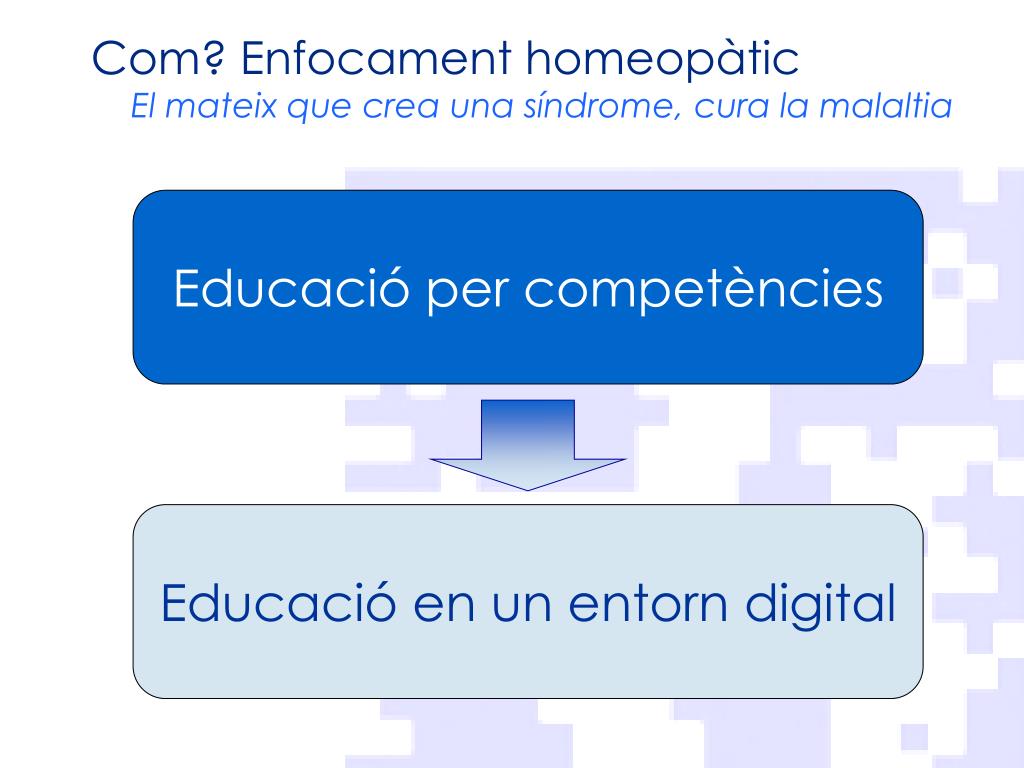 Com? Enfocament homeopàtic
El mateix que crea una síndrome, cura la malaltia

Educació per competències

Educació en un entorn digital